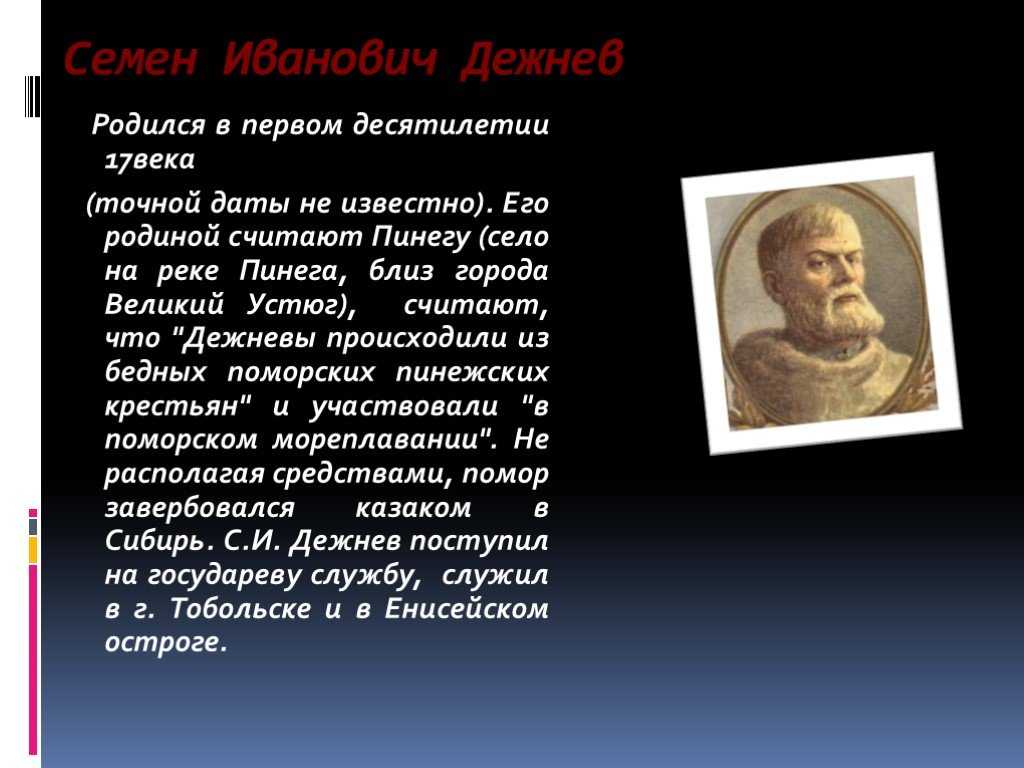 Семен Иванович Дежнев

Родился в первом десятилетии 17века

(точной даты не известно). Его родиной считают Пинегу (село на реке Пинега, близ города Великий Устюг), считают, что "Дежневы происходили из бедных поморских пинежских крестьян" и участвовали "в поморском мореплавании". Не располагая средствами, помор завербовался казаком в Сибирь. С.И. Дежнев поступил на государеву службу, служил в г. Тобольске и в Енисейском остроге.